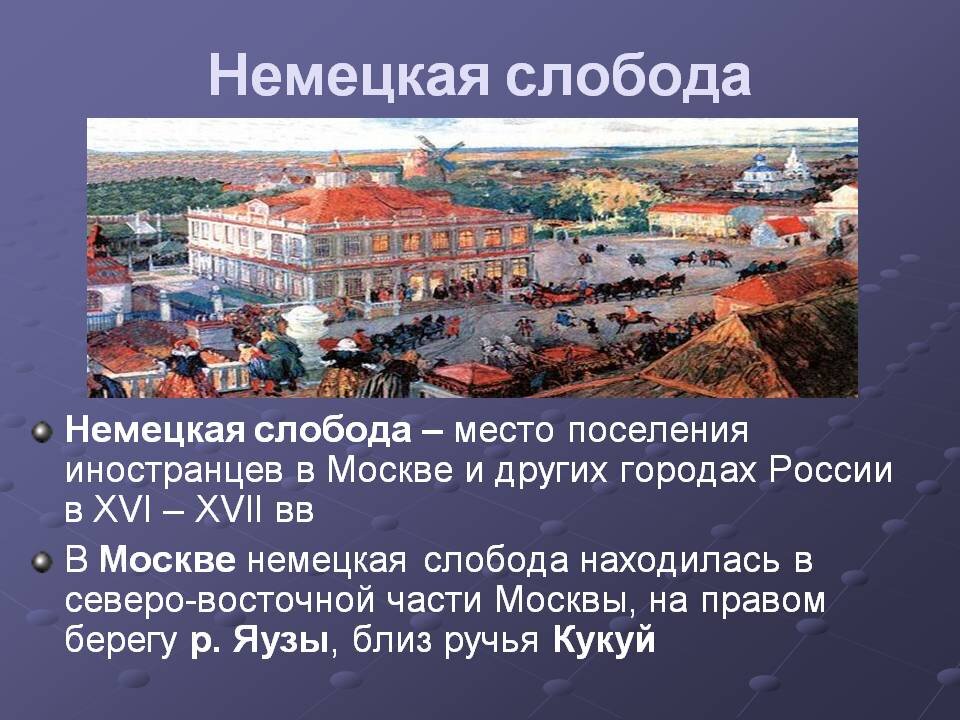 Немецкая слобода

Немецкая слобода – место поселения иностранцев в Москве и других городах России в XVI – XVII вв

В Москве немецкая слобода находилась в северо-восточной части Москвы, на правом берегу р. Яузы, близ ручья Кукуй